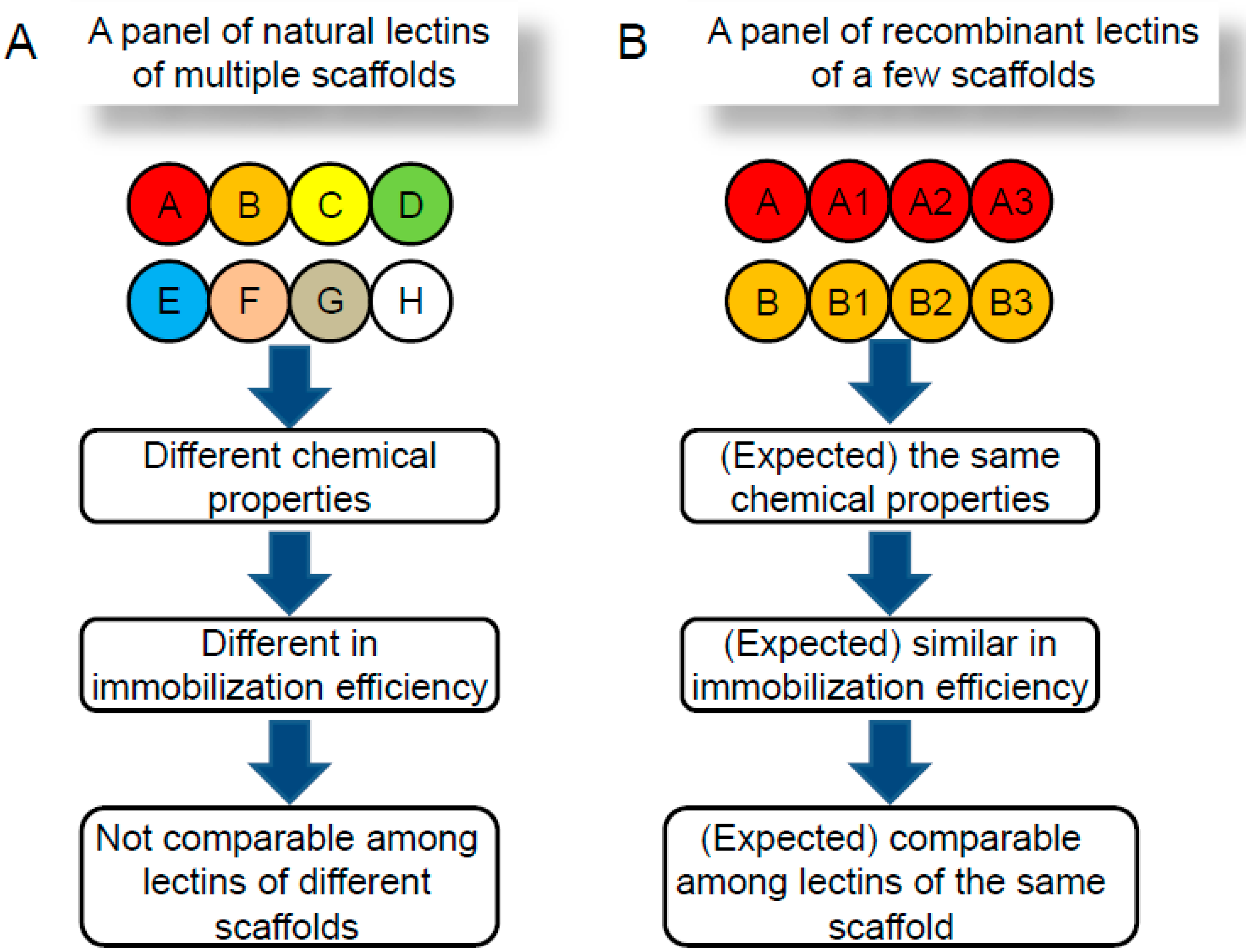 A

A panel of natural lectins of multiple scaffolds

A B C D

E F G H

Different chemical properties

Different in immobilization efficiency

Not comparable among lectins of different scaffolds

B

A panel of recombinant lectins of a few scaffolds

A A1 A2 A3

B B1 B2 B3

(Expected) the same chemical properties

(Expected) similar in immobilization efficiency

(Expected) comparable among lectins of the same scaffold